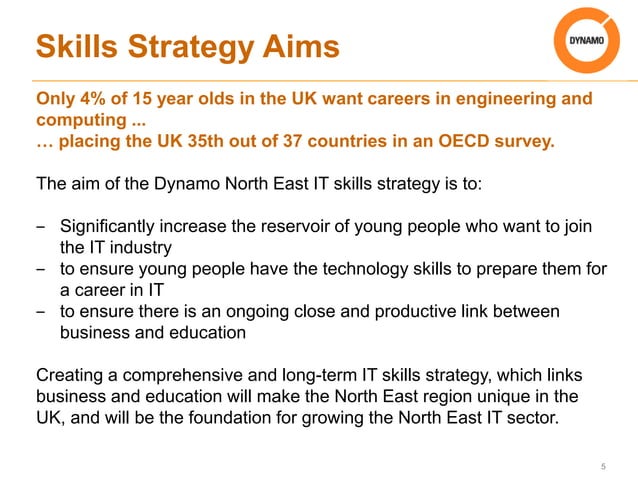 Skills Strategy Aims

DYNAMO

Only 4% of 15 year olds in the UK want careers in engineering and computing ...
… placing the UK 35th out of 37 countries in an OECD survey.

The aim of the Dynamo North East IT skills strategy is to:

– Significantly increase the reservoir of young people who want to join the IT industry
– to ensure young people have the technology skills to prepare them for a career in IT
– to ensure there is an ongoing close and productive link between business and education

Creating a comprehensive and long-term IT skills strategy, which links business and education will make the North East region unique in the UK, and will be the foundation for growing the North East IT sector.

5